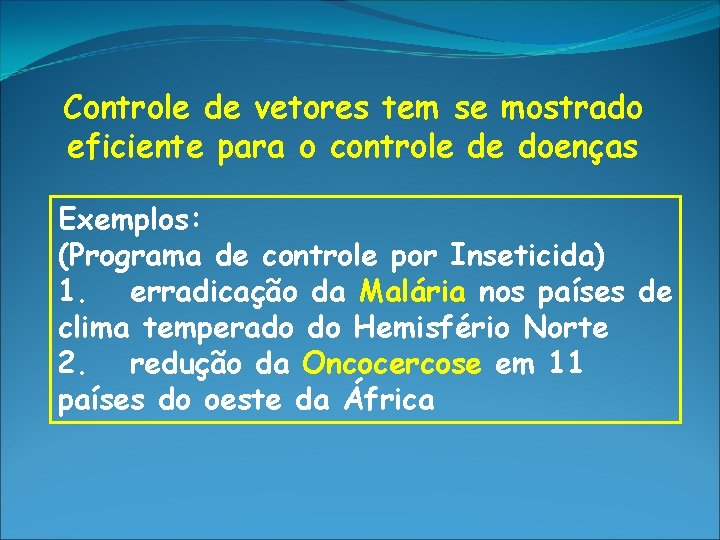 Controle de vetores tem se mostrado eficiente para o controle de doenças

Exemplos:
(Programa de controle por Inseticida)
1. erradicação da Malária nos países de clima temperado do Hemisfério Norte
2. redução da Oncocercose em 11 países do oeste da África